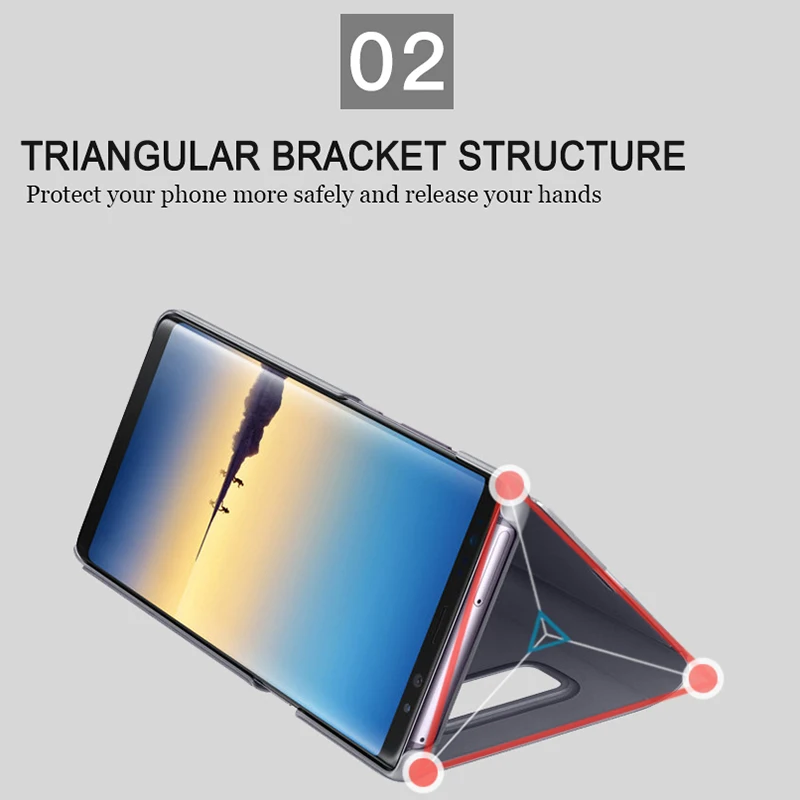 02

TRIANGULAR BRACKET STRUCTURE

Protect your phone more safely and release your hands